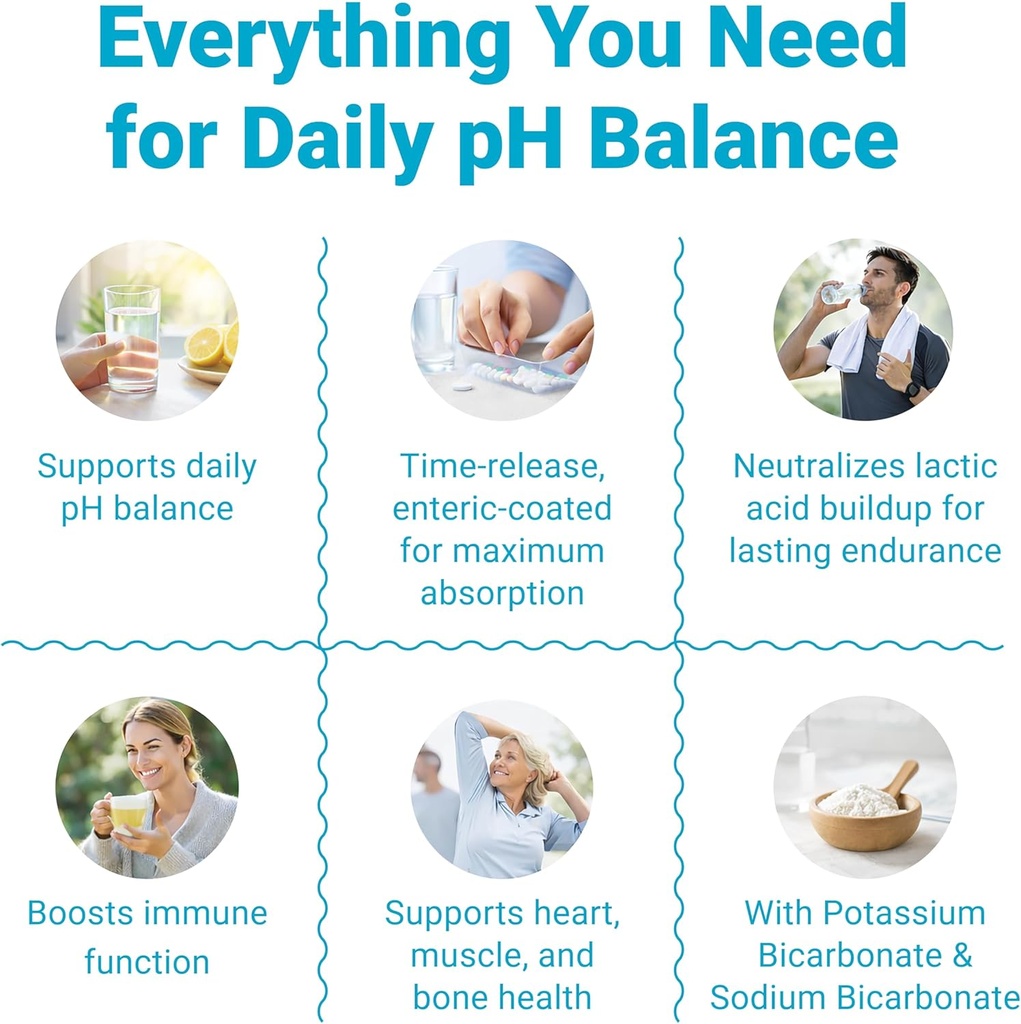 Everything You Need for Daily pH Balance

Supports daily pH balance

Time-release, enteric-coated for maximum absorption

Neutralizes lactic acid buildup for lasting endurance

Boosts immune function

Supports heart, muscle, and bone health

With Potassium Bicarbonate & Sodium Bicarbonate